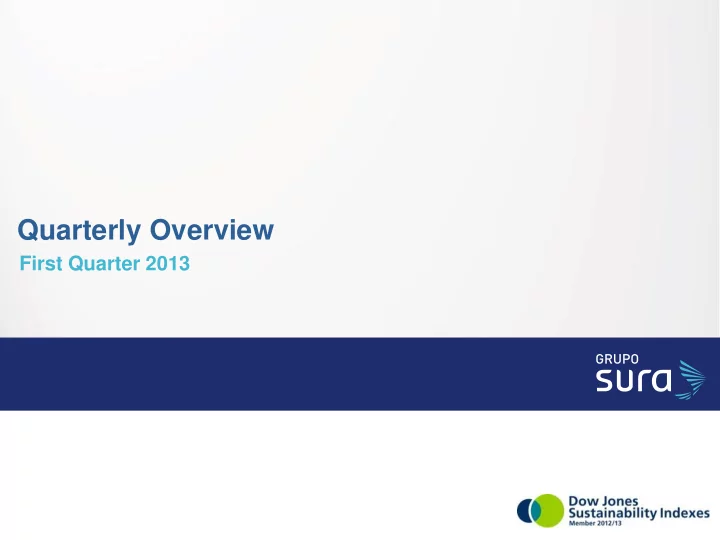 Quarterly Overview
First Quarter 2013

GRUPO
sura

Dow Jones
Sustainability Indexes
Member 2012/13